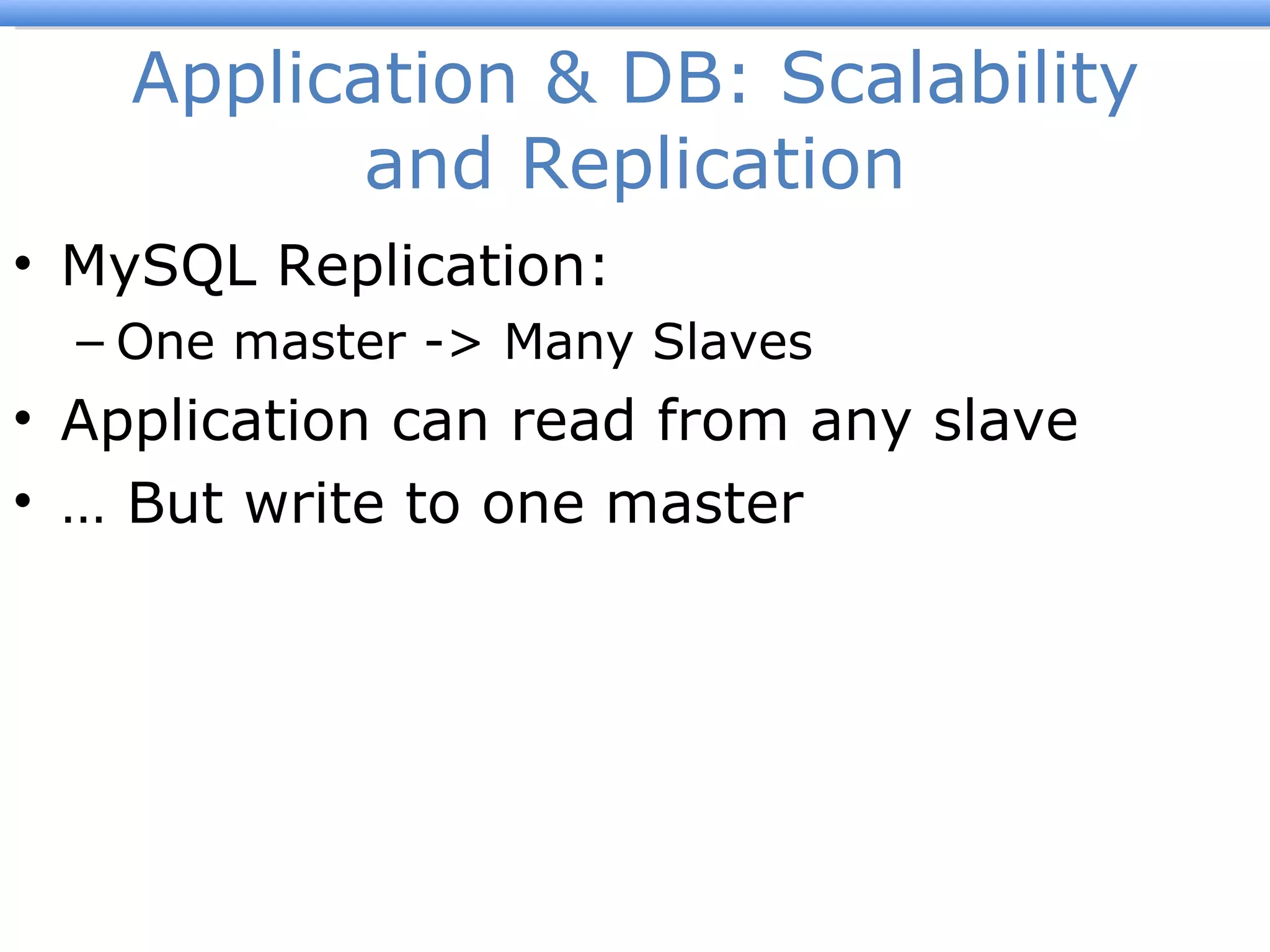 Application & DB: Scalability and Replication

• MySQL Replication:
  – One master -> Many Slaves
• Application can read from any slave
• … But write to one master